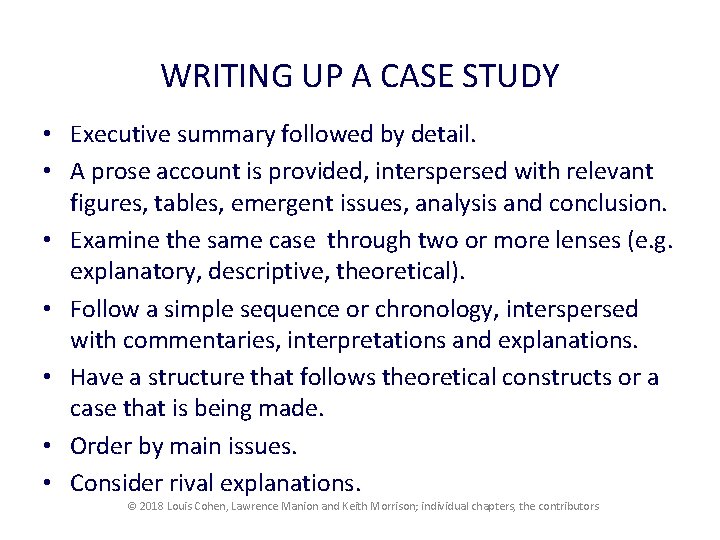 WRITING UP A CASE STUDY

• Executive summary followed by detail.
• A prose account is provided, interspersed with relevant figures, tables, emergent issues, analysis and conclusion.
• Examine the same case through two or more lenses (e.g. explanatory, descriptive, theoretical).
• Follow a simple sequence or chronology, interspersed with commentaries, interpretations and explanations.
• Have a structure that follows theoretical constructs or a case that is being made.
• Order by main issues.
• Consider rival explanations.

© 2018 Louis Cohen, Lawrence Manion and Keith Morrison; individual chapters, the contributors